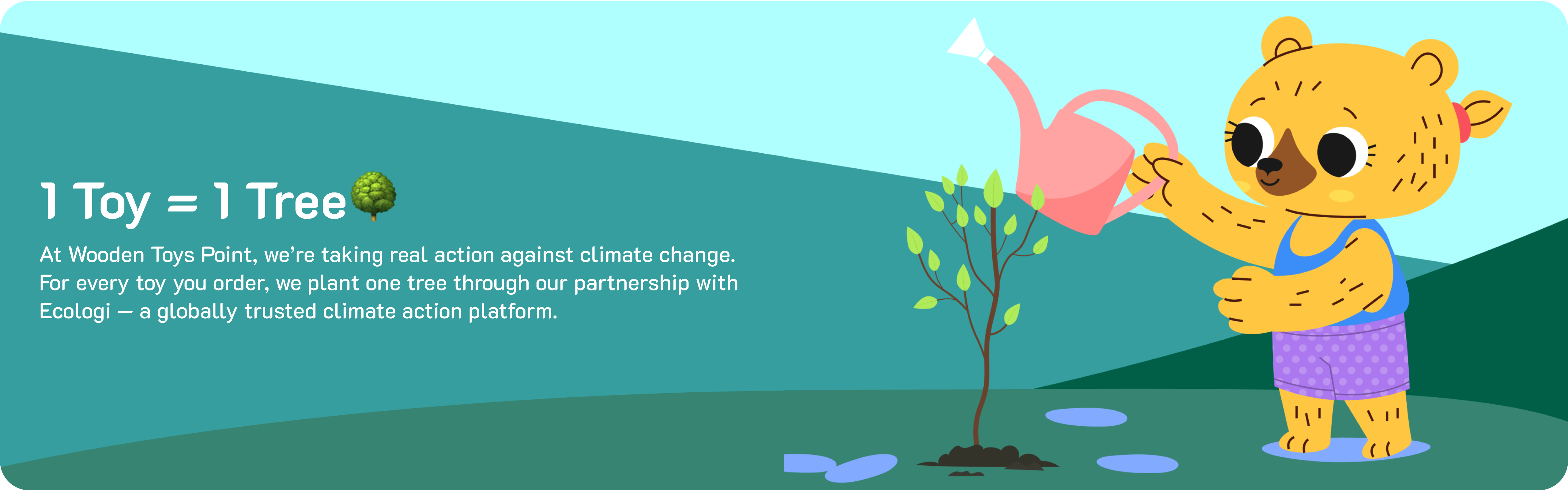 1 Toy = 1 Tree🌳

At Wooden Toys Point, we're taking real action against climate change. For every toy you order, we plant one tree through our partnership with Ecologi — a globally trusted climate action platform.